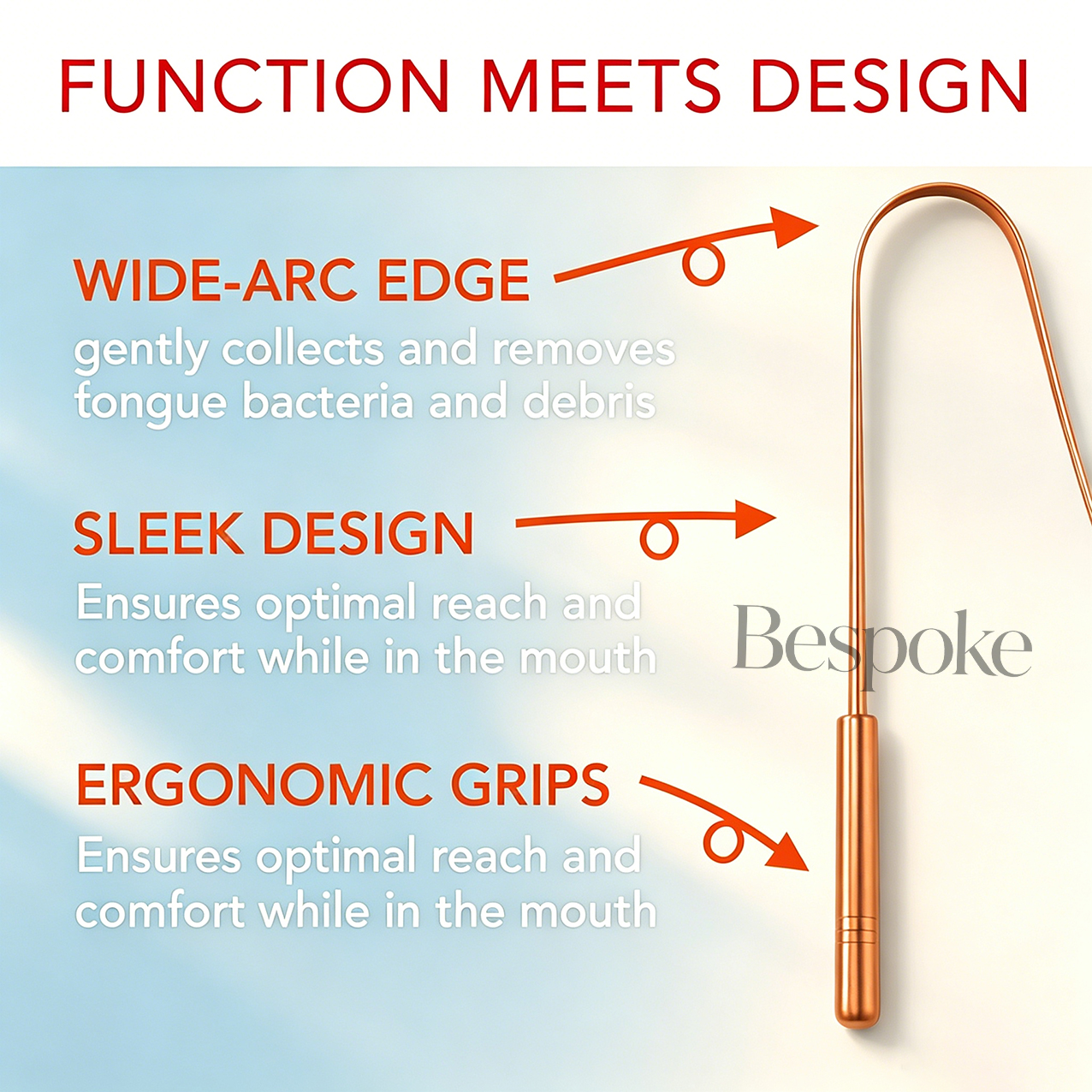 FUNCTION MEETS DESIGN

WIDE-ARC EDGE
gently collects and removes tongue bacteria and debris

SLEEK DESIGN
Ensures optimal reach and comfort while in the mouth

Bespoke

ERGONOMIC GRIPS
Ensures optimal reach and comfort while in the mouth